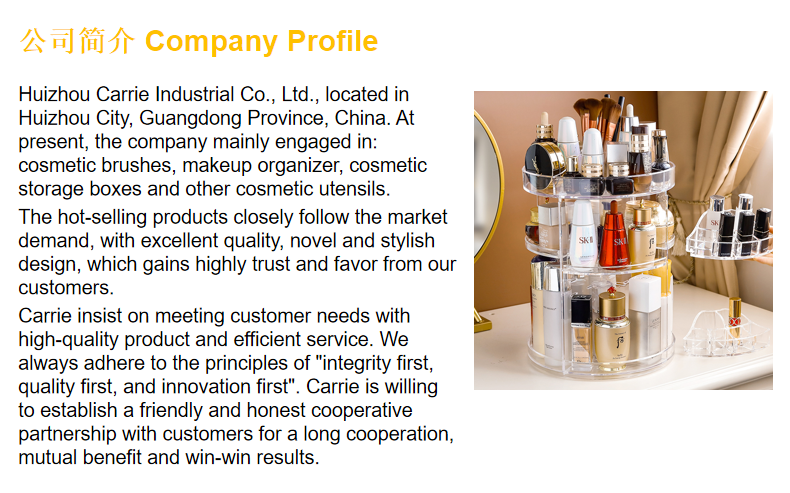 公司简介 Company Profile

Huizhou Carrie Industrial Co., Ltd., located in Huizhou City, Guangdong Province, China. At present, the company mainly engaged in: cosmetic brushes, makeup organizer, cosmetic storage boxes and other cosmetic utensils.

The hot-selling products closely follow the market demand, with excellent quality, novel and stylish design, which gains highly trust and favor from our customers.

Carrie insist on meeting customer needs with high-quality product and efficient service. We always adhere to the principles of "integrity first, quality first, and innovation first". Carrie is willing to establish a friendly and honest cooperative partnership with customers for a long cooperation, mutual benefit and win-win results.

SK II
SK II